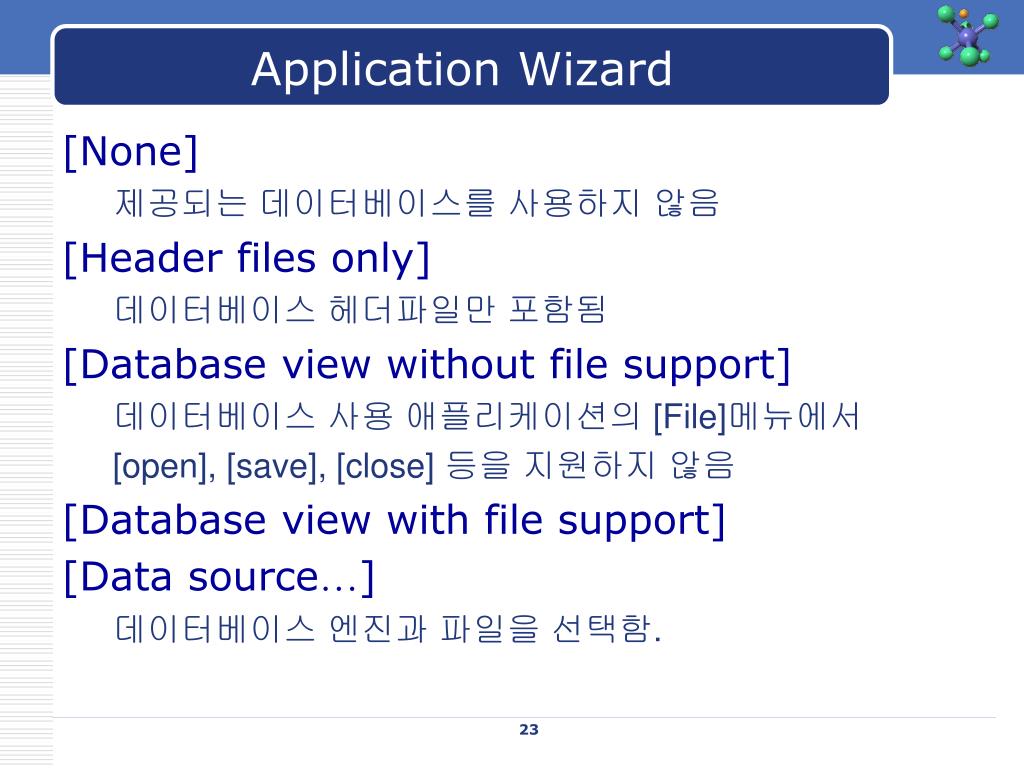 Application Wizard

[None]

제공되는 데이터베이스를 사용하지 않음

[Header files only]

데이터베이스 헤더파일만 포함됨

[Database view without file support]

데이터베이스 사용 애플리케이션의 [File]메뉴에서 [open], [save], [close] 등을 지원하지 않음

[Database view with file support]

[Data source…]

데이터베이스 엔진과 파일을 선택함.

23